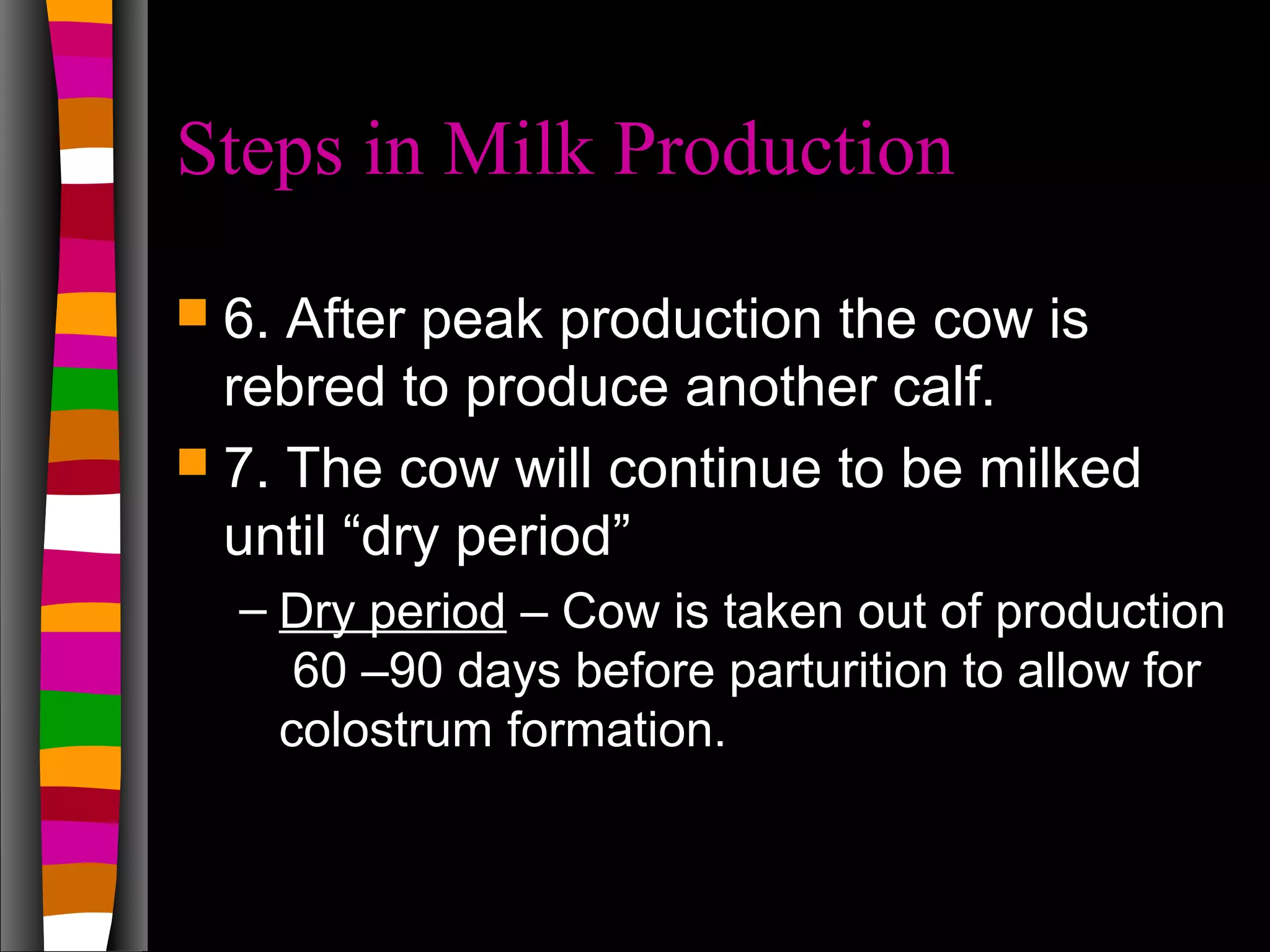 Steps in Milk Production

6. After peak production the cow is rebred to produce another calf.

7. The cow will continue to be milked until “dry period”

– Dry period – Cow is taken out of production 60 –90 days before parturition to allow for colostrum formation.